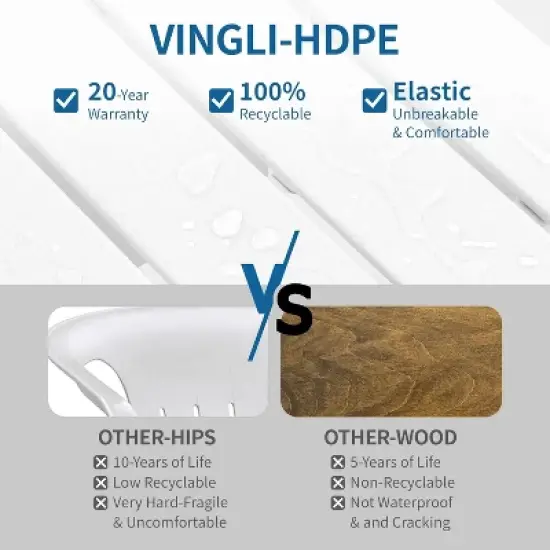 VINGLI-HDPE

20-Year Warranty

100% Recyclable

Elastic Unbreakable & Comfortable

VS

OTHER-HIPS
10-Years of Life
Low Recyclable
Very Hard-Fragile & Uncomfortable

OTHER-WOOD
5-Years of Life
Non-Recyclable
Not Waterproof & and Cracking